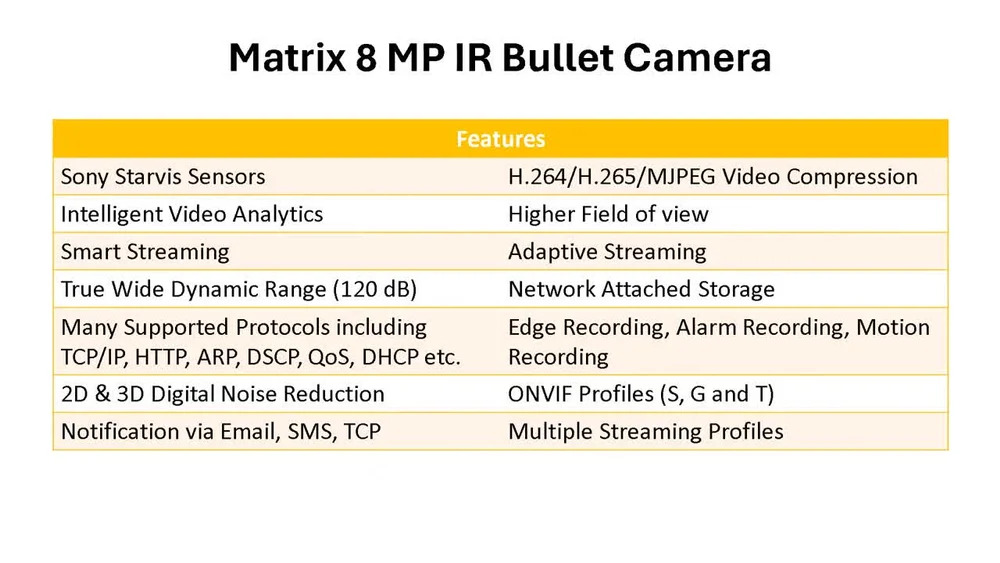 Matrix 8 MP IR Bullet Camera

| Features | |
|---|---|
| Sony Starvis Sensors | H.264/H.265/MJPEG Video Compression |
| Intelligent Video Analytics | Higher Field of view |
| Smart Streaming | Adaptive Streaming |
| True Wide Dynamic Range (120 dB) | Network Attached Storage |
| Many Supported Protocols including TCP/IP, HTTP, ARP, DSCP, QoS, DHCP etc. | Edge Recording, Alarm Recording, Motion Recording |
| 2D & 3D Digital Noise Reduction | ONVIF Profiles (S, G and T) |
| Notification via Email, SMS, TCP | Multiple Streaming Profiles |